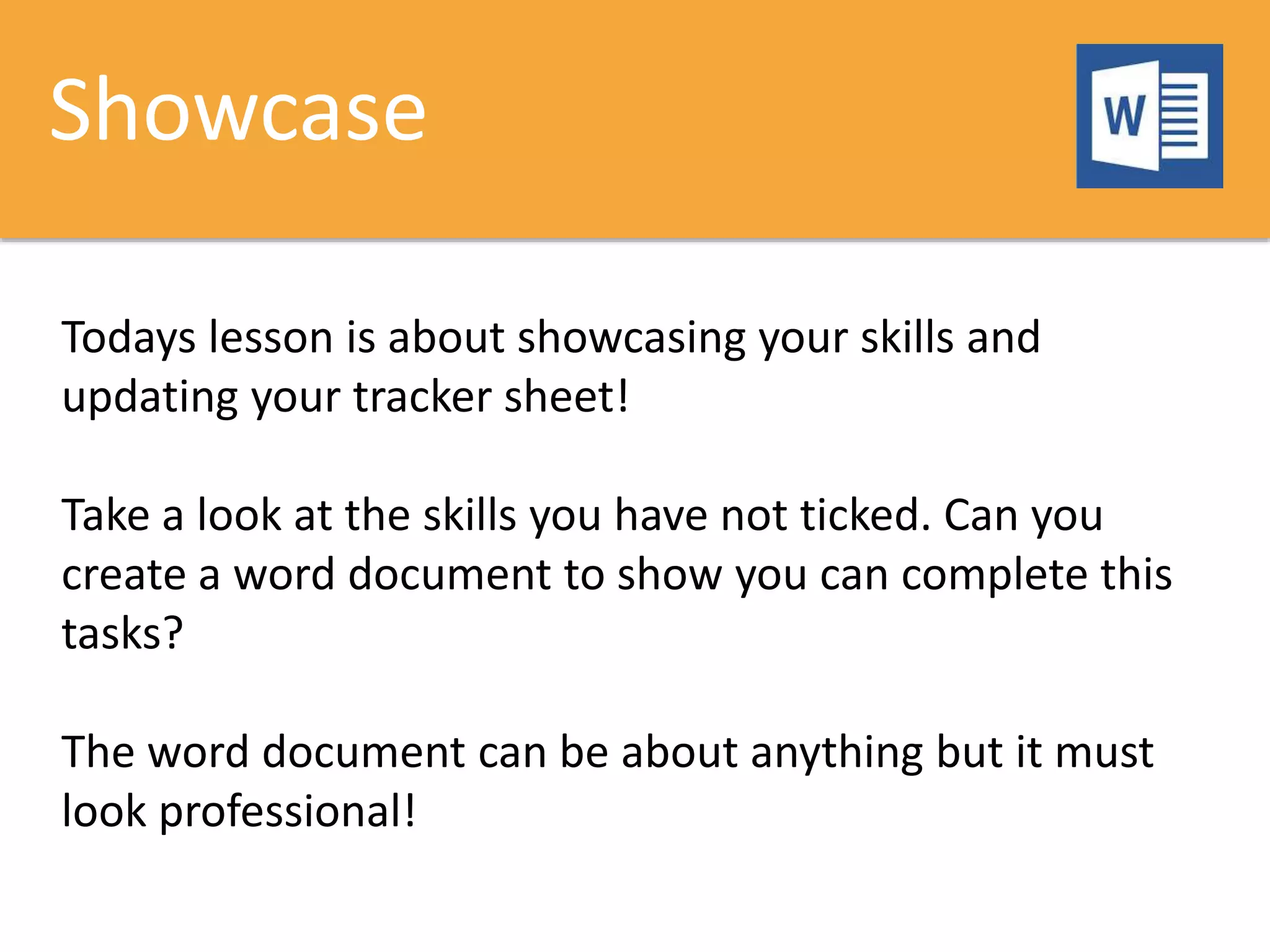 Showcase

W

Todays lesson is about showcasing your skills and updating your tracker sheet!

Take a look at the skills you have not ticked. Can you create a word document to show you can complete this tasks?

The word document can be about anything but it must look professional!